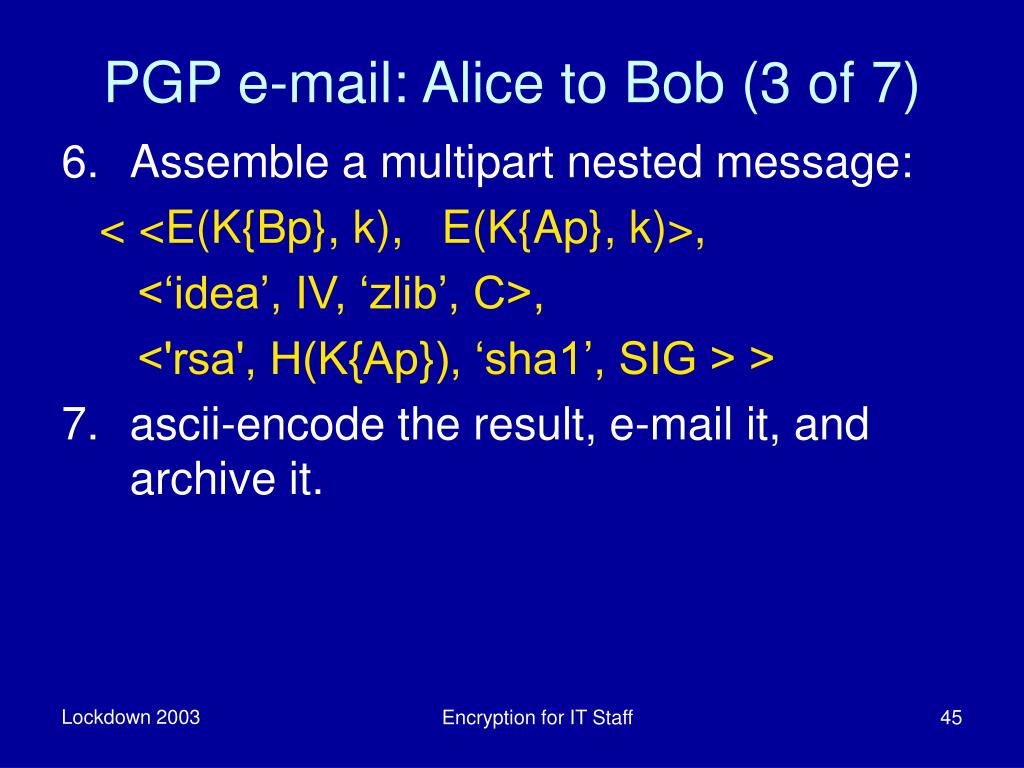 PGP e-mail: Alice to Bob (3 of 7)

6. Assemble a multipart nested message:

< <E(K{Bp}, k),   E(K{Ap}, k)>,

<‘idea’, IV, ‘zlib’, C>,

<'rsa', H(K{Ap}), ‘sha1’, SIG > >

7. ascii-encode the result, e-mail it, and archive it.

Lockdown 2003

Encryption for IT Staff

45